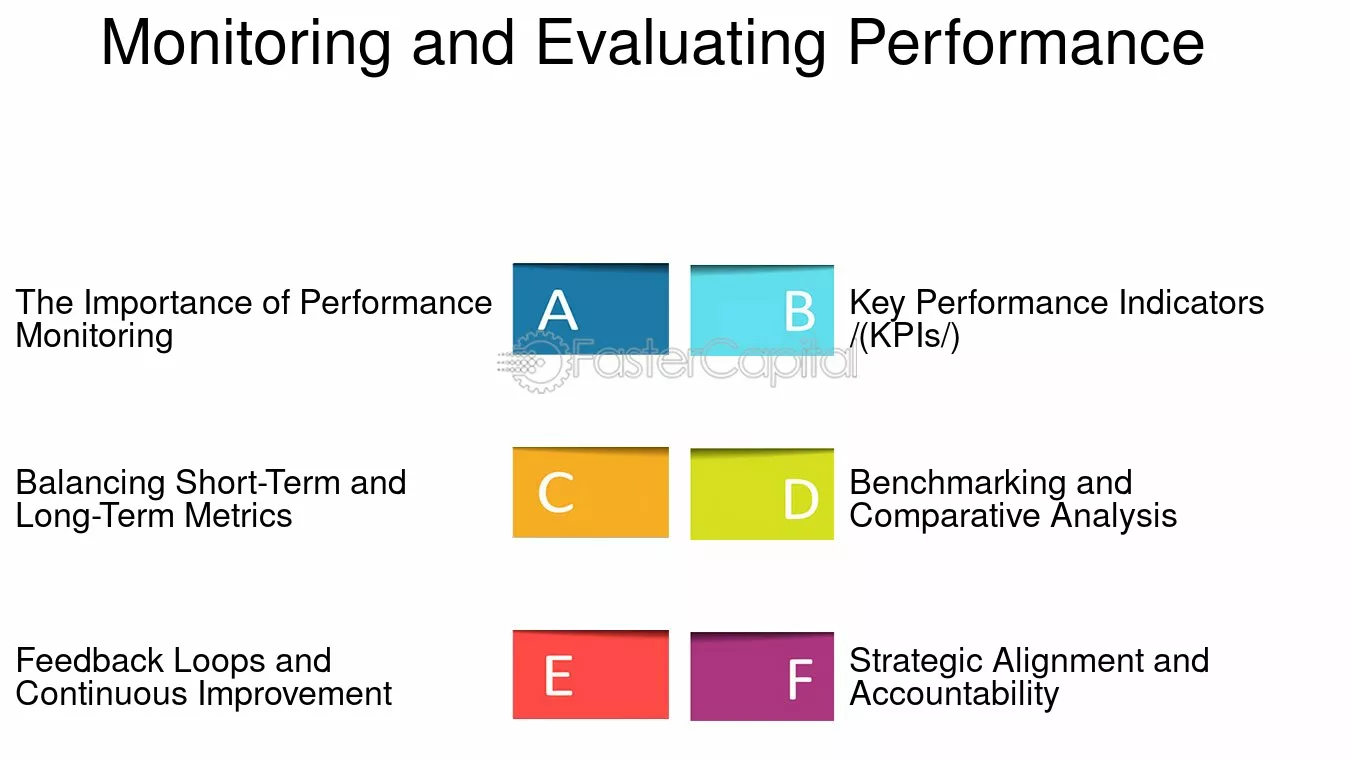 Monitoring and Evaluating Performance

The Importance of Performance Monitoring

A

B

Key Performance Indicators /(KPIs/)

FasterCapital

Balancing Short-Term and Long-Term Metrics

C

D

Benchmarking and Comparative Analysis

Feedback Loops and Continuous Improvement

E

F

Strategic Alignment and Accountability